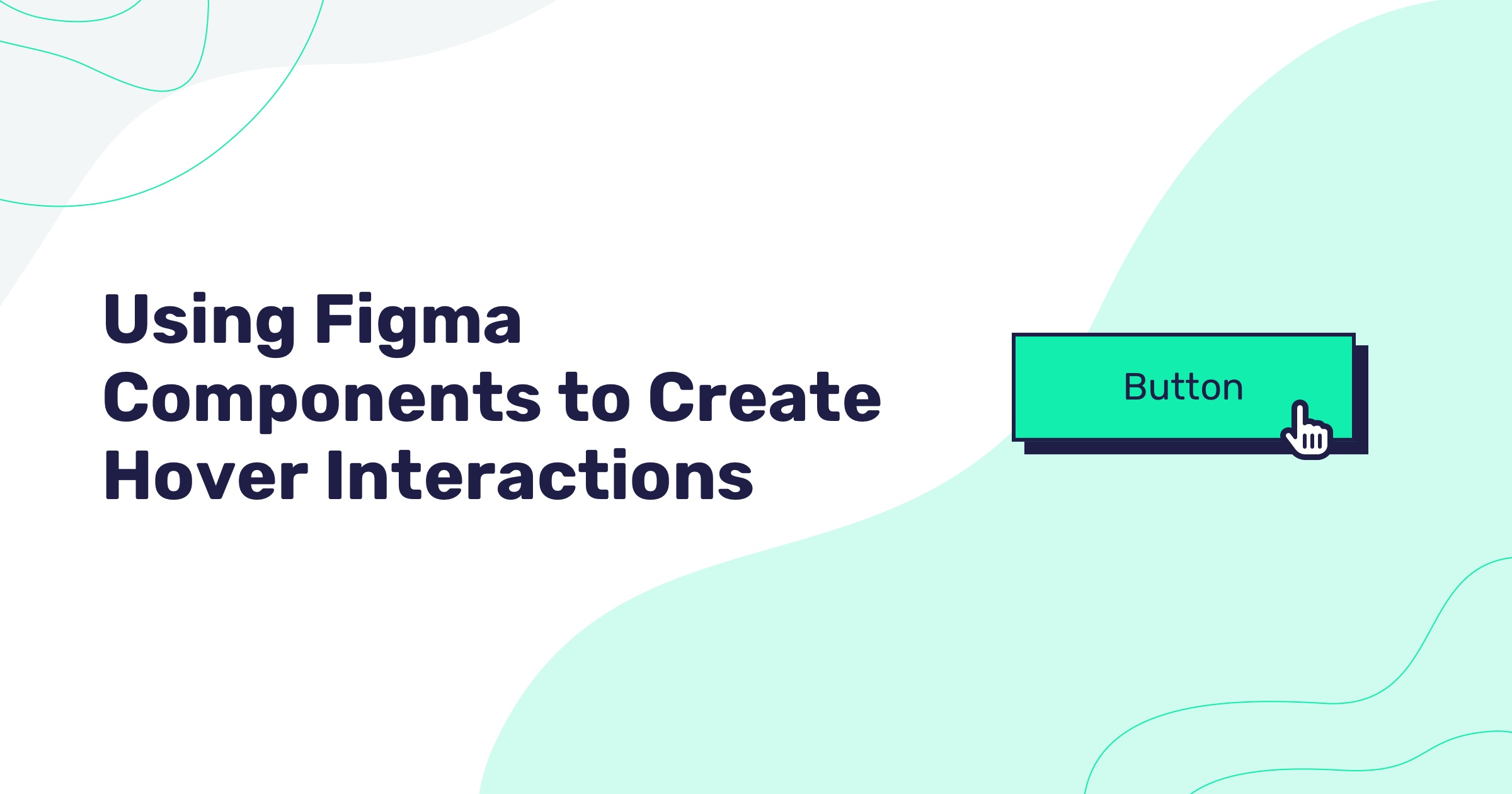 Using Figma Components to Create Hover Interactions

Button